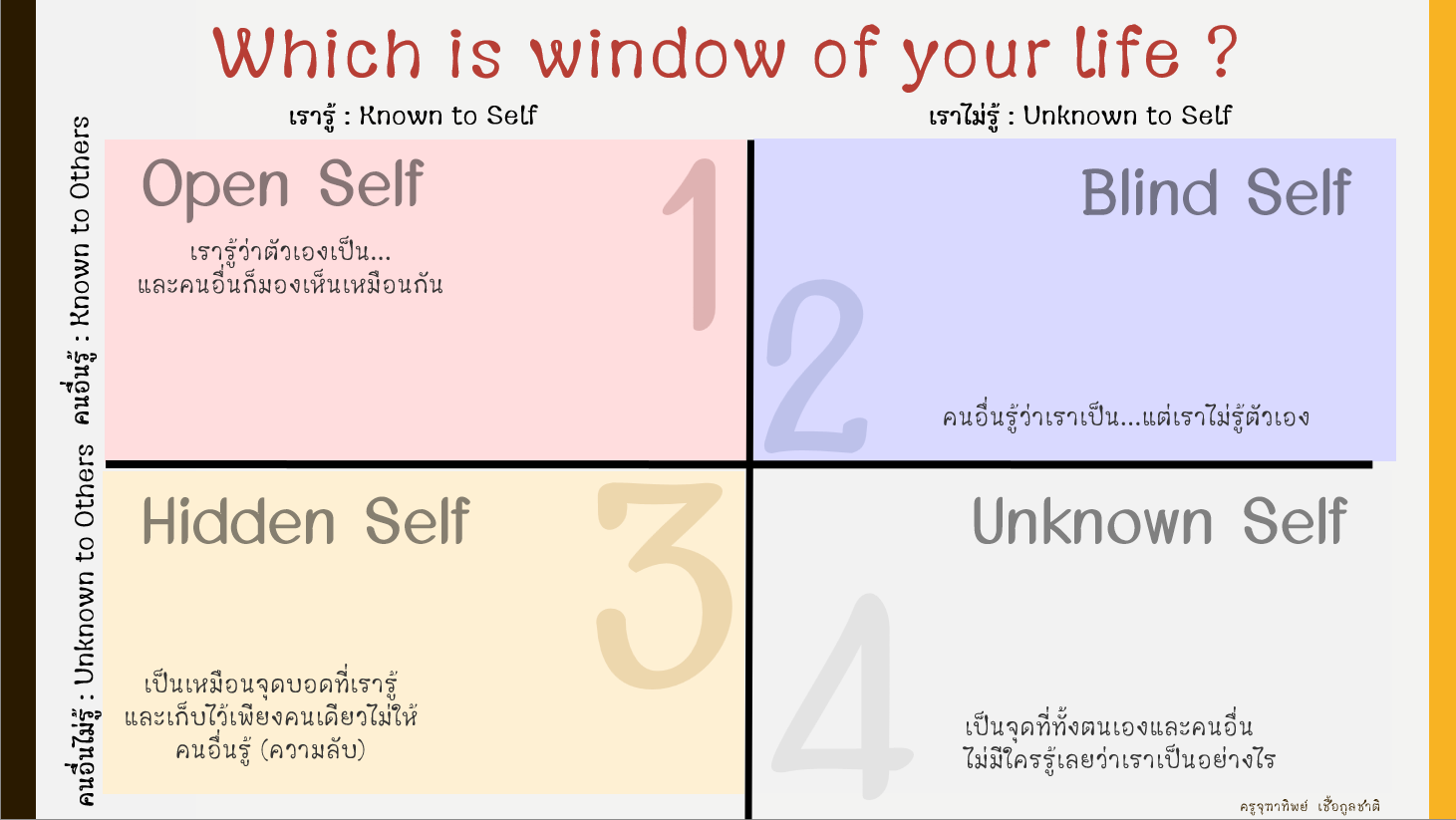 Which is window of your life ?

เรารู้ : Known to Self

เราไม่รู้ : Unknown to Self

คนอื่นรู้ : Known to Others

คนอื่นไม่รู้ : Unknown to Others

Open Self

1

เรารู้ว่าตัวเองเป็น...
และคนอื่นก็มองเห็นเหมือนกัน

Blind Self

2

คนอื่นรู้ว่าเราเป็น...แต่เราไม่รู้ตัวเอง

Hidden Self

3

เป็นเหมือนจุดบอดที่เรารู้
และเก็บไว้เพียงคนเดียวไม่ให้
คนอื่นรู้ (ความลับ)

Unknown Self

4

เป็นจุดที่ทั้งตนเองและคนอื่น
ไม่มีใครรู้เลยว่าเราเป็นอย่างไร

ครูจุฑาทิพย์ เชื้อกูลชาติ